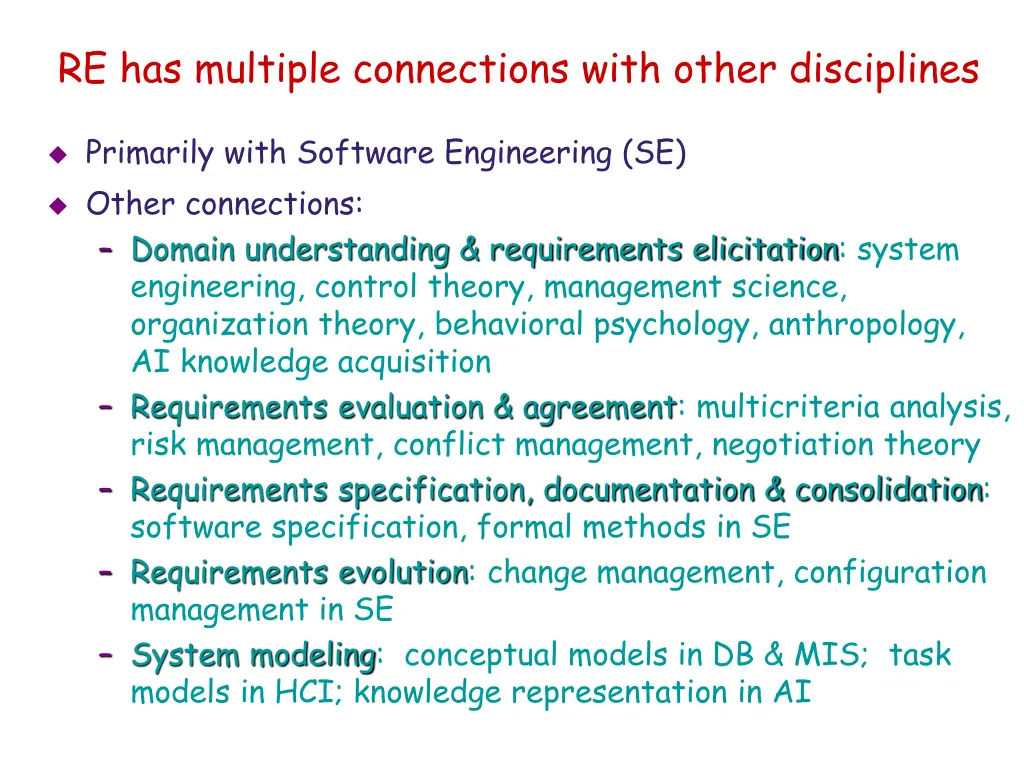 RE has multiple connections with other disciplines

◆ Primarily with Software Engineering (SE)

◆ Other connections:

– Domain understanding & requirements elicitation: system engineering, control theory, management science, organization theory, behavioral psychology, anthropology, AI knowledge acquisition

– Requirements evaluation & agreement: multicriteria analysis, risk management, conflict management, negotiation theory

– Requirements specification, documentation & consolidation: software specification, formal methods in SE

– Requirements evolution: change management, configuration management in SE

– System modeling: conceptual models in DB & MIS; task models in HCI; knowledge representation in AI